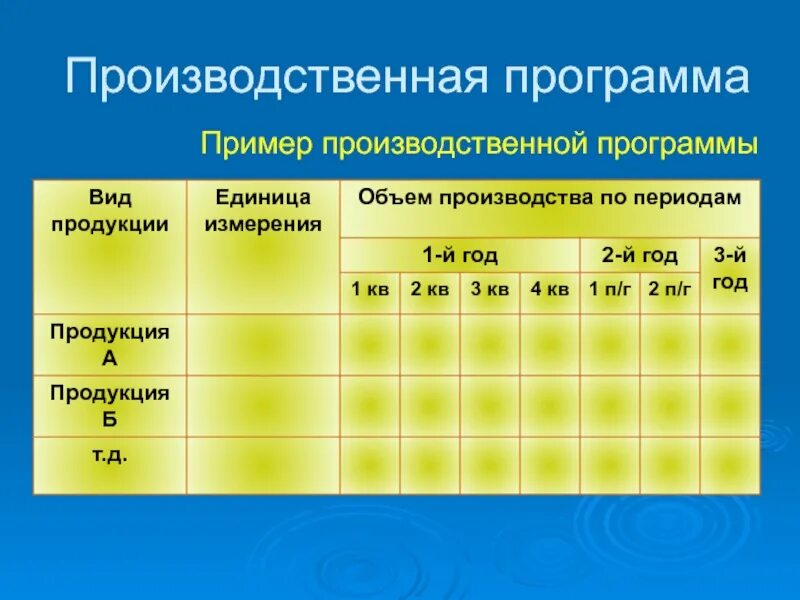 Производственная программа

Пример производственной программы

| Вид продукции | Единица измерения | Объем производства по периодам | | | | | | |
|---|---|---|---|---|---|---|---|---|
| | | 1-й год | | | | 2-й год | | 3-й год |
| | | 1 кв | 2 кв | 3 кв | 4 кв | 1 п/г | 2 п/г | |
| Продукция А | | | | | | | | |
| Продукция Б | | | | | | | | |
| т.д. | | | | | | | | |